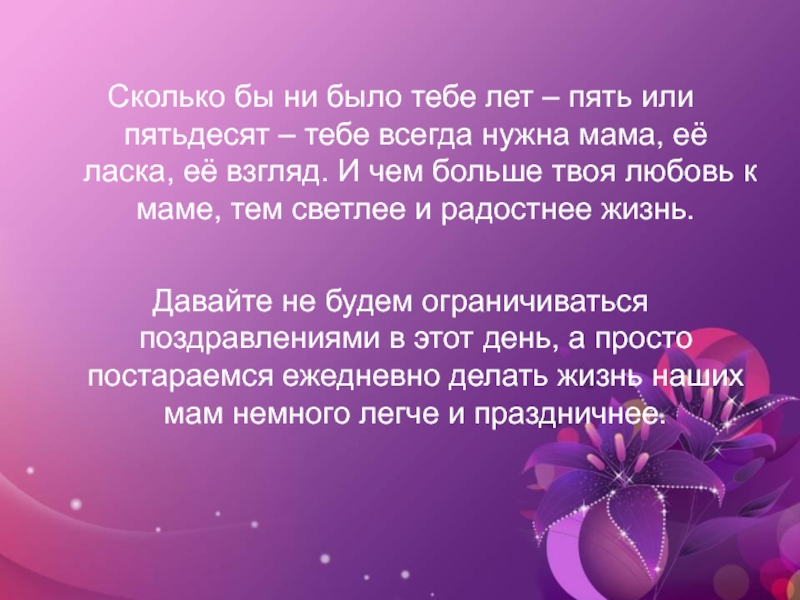 Сколько бы ни было тебе лет – пять или пятьдесят – тебе всегда нужна мама, её ласка, её взгляд. И чем больше твоя любовь к маме, тем светлее и радостнее жизнь.

Давайте не будем ограничиваться поздравлениями в этот день, а просто постараемся ежедневно делать жизнь наших мам немного легче и праздничнее.